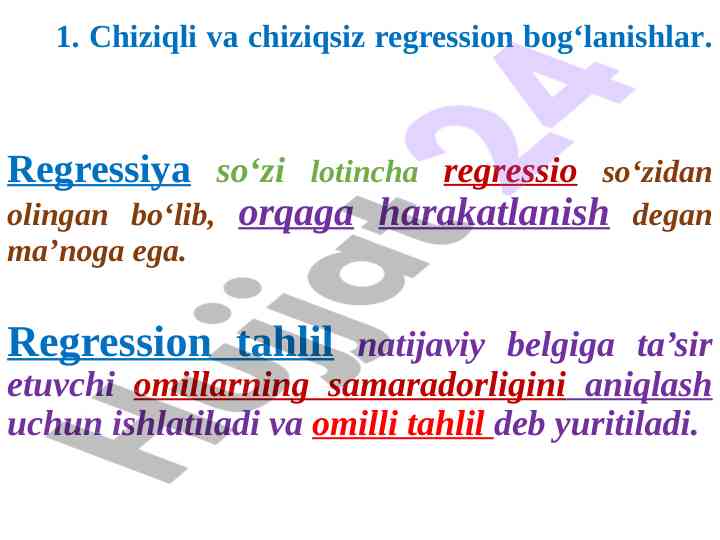 1. Chiziqli va chiziqsiz regression bog‘lanishlar.

Regressiya so‘zi lotincha regressio so‘zidan olingan bo‘lib, orqaga harakatlanish degan ma’noga ega.

Regression tahlil natijaviy belgiga ta’sir etuvchi omillarning samaradorligini aniqlash uchun ishlatiladi va omilli tahlil deb yuritiladi.

Hujjat24